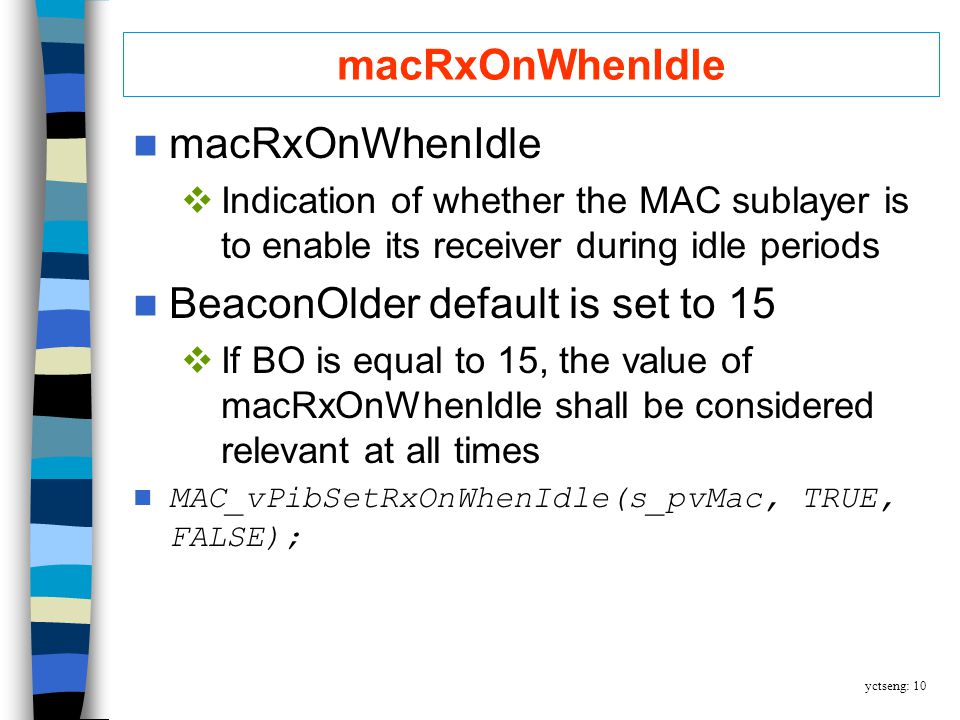 macRxOnWhenIdle

macRxOnWhenIdle

Indication of whether the MAC sublayer is to enable its receiver during idle periods

BeaconOlder default is set to 15

If BO is equal to 15, the value of macRxOnWhenIdle shall be considered relevant at all times

MAC_vPibSetRxOnWhenIdle(s_pvMac, TRUE, FALSE);

yctseng: 10